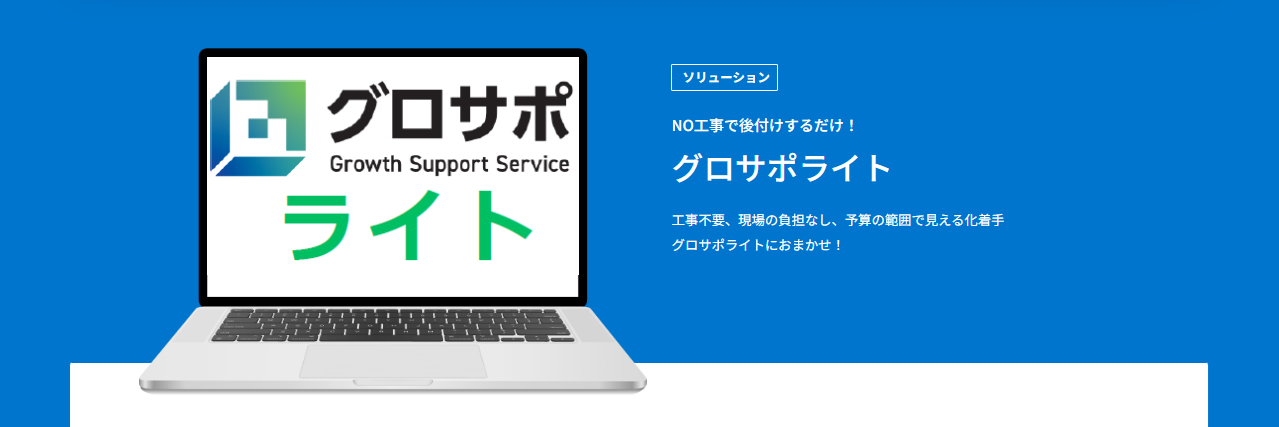 グロサポ
Growth Support Service
ライト

ソリューション

NO工事で後付けするだけ！

グロサポライト

工事不要、現場の負担なし、予算の範囲で見える化着手
グロサポライトにおまかせ！